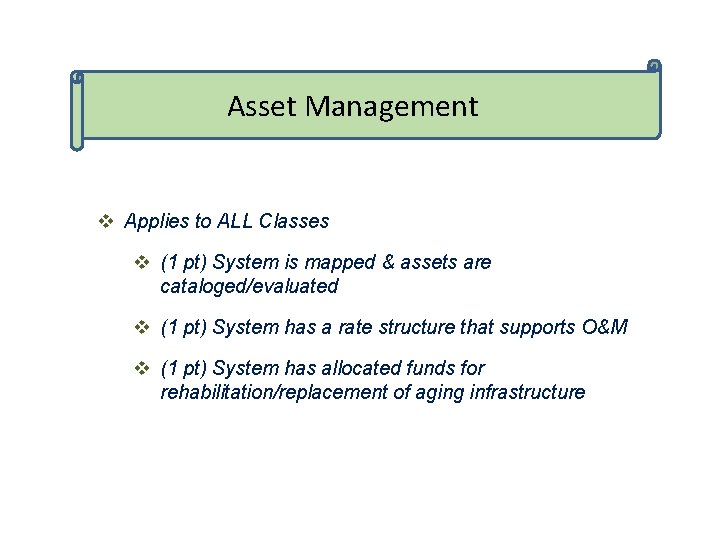 Asset Management

❖ Applies to ALL Classes

❖ (1 pt) System is mapped & assets are cataloged/evaluated

❖ (1 pt) System has a rate structure that supports O&M

❖ (1 pt) System has allocated funds for rehabilitation/replacement of aging infrastructure